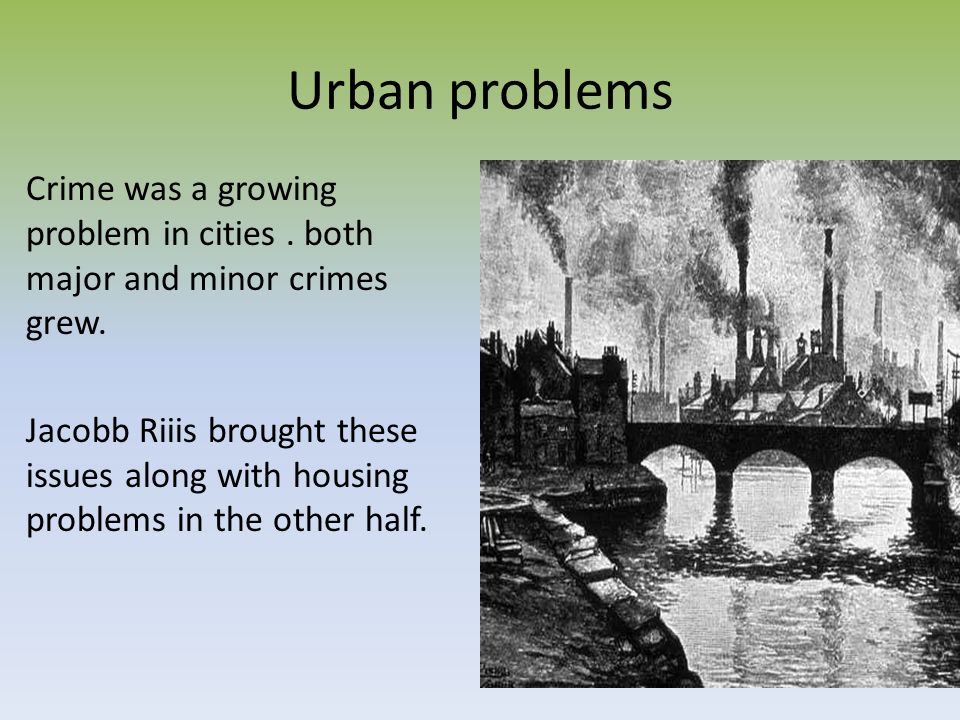 Urban problems

Crime was a growing problem in cities . both major and minor crimes grew.

Jacobb Riiis brought these issues along with housing problems in the other half.